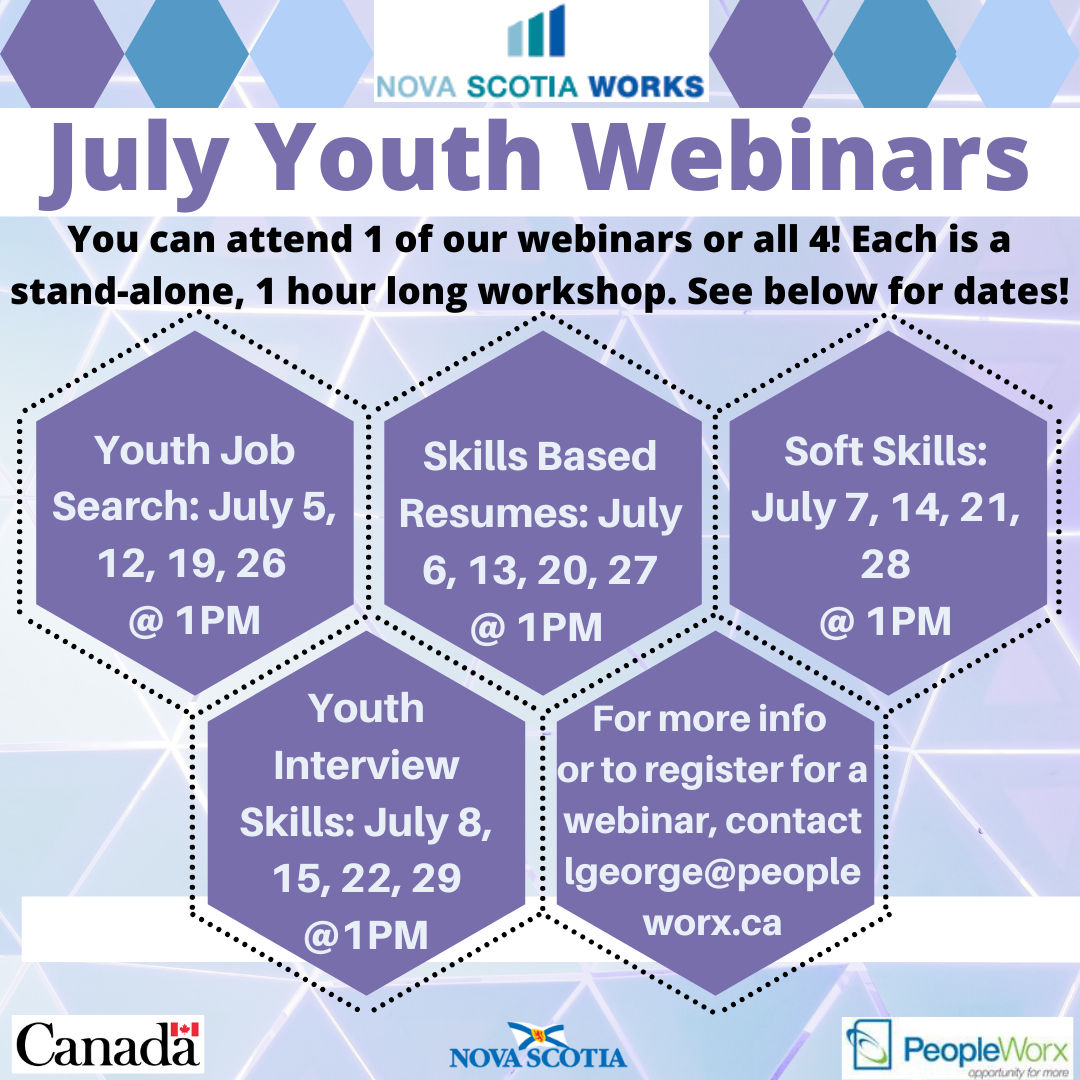 NOVA SCOTIA WORKS

July Youth Webinars

You can attend 1 of our webinars or all 4! Each is a stand-alone, 1 hour long workshop. See below for dates!

Youth Job Search: July 5, 12, 19, 26 @ 1PM

Skills Based Resumes: July 6, 13, 20, 27 @ 1PM

Soft Skills: July 7, 14, 21, 28 @ 1PM

Youth Interview Skills: July 8, 15, 22, 29 @1PM

For more info or to register for a webinar, contact lgeorge@peopleworx.ca

Canada

NOVA SCOTIA

PeopleWorx
opportunity for more